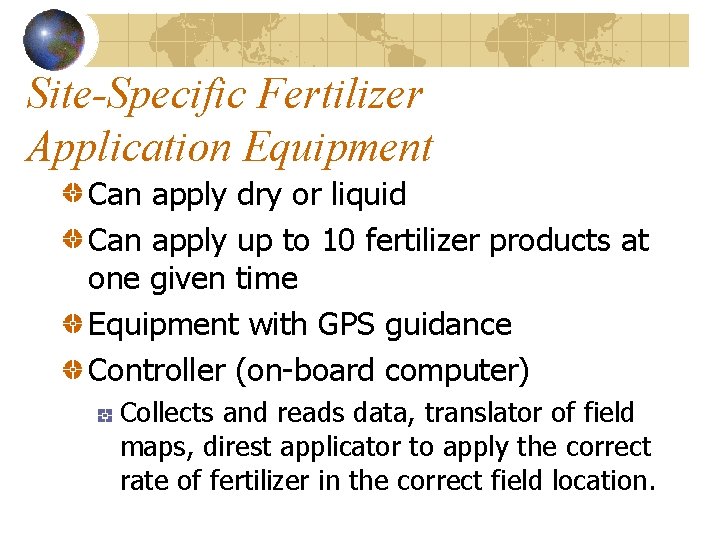 Site-Specific Fertilizer Application Equipment

Can apply dry or liquid

Can apply up to 10 fertilizer products at one given time

Equipment with GPS guidance

Controller (on-board computer)

Collects and reads data, translator of field maps, direst applicator to apply the correct rate of fertilizer in the correct field location.